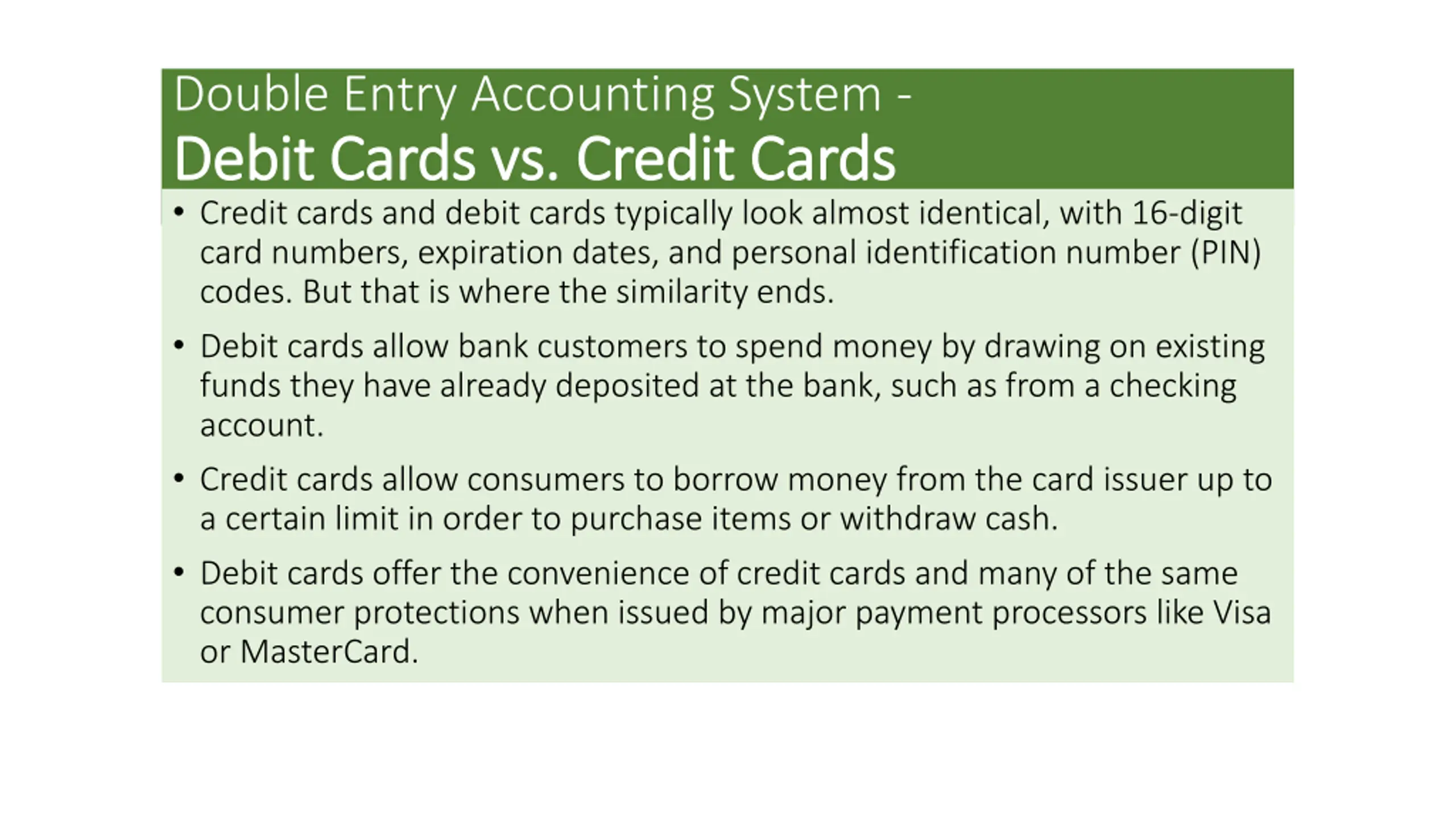 Double Entry Accounting System -
Debit Cards vs. Credit Cards

• Credit cards and debit cards typically look almost identical, with 16-digit card numbers, expiration dates, and personal identification number (PIN) codes. But that is where the similarity ends.

• Debit cards allow bank customers to spend money by drawing on existing funds they have already deposited at the bank, such as from a checking account.

• Credit cards allow consumers to borrow money from the card issuer up to a certain limit in order to purchase items or withdraw cash.

• Debit cards offer the convenience of credit cards and many of the same consumer protections when issued by major payment processors like Visa or MasterCard.